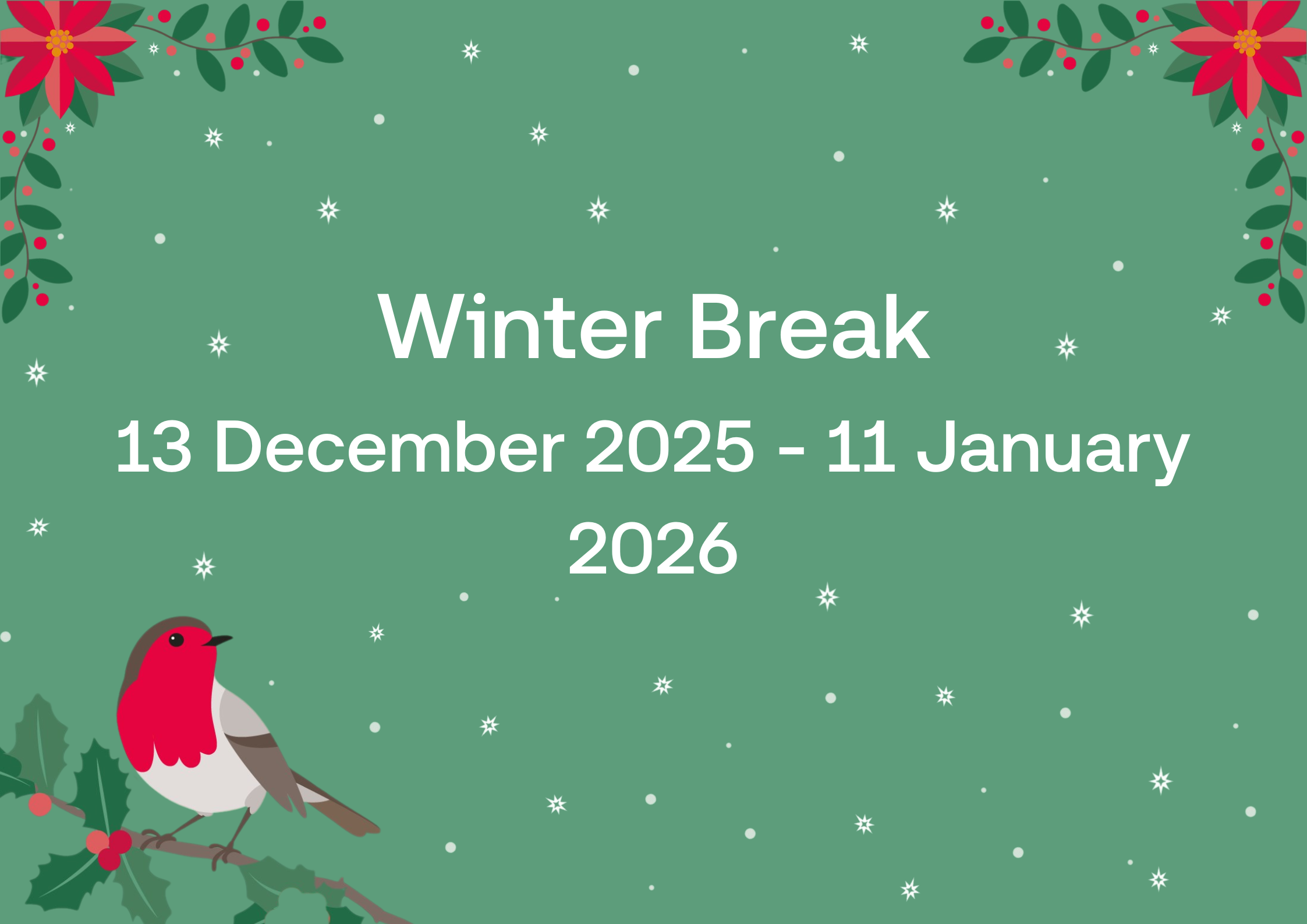 Winter Break

13 December 2025 - 11 January 2026